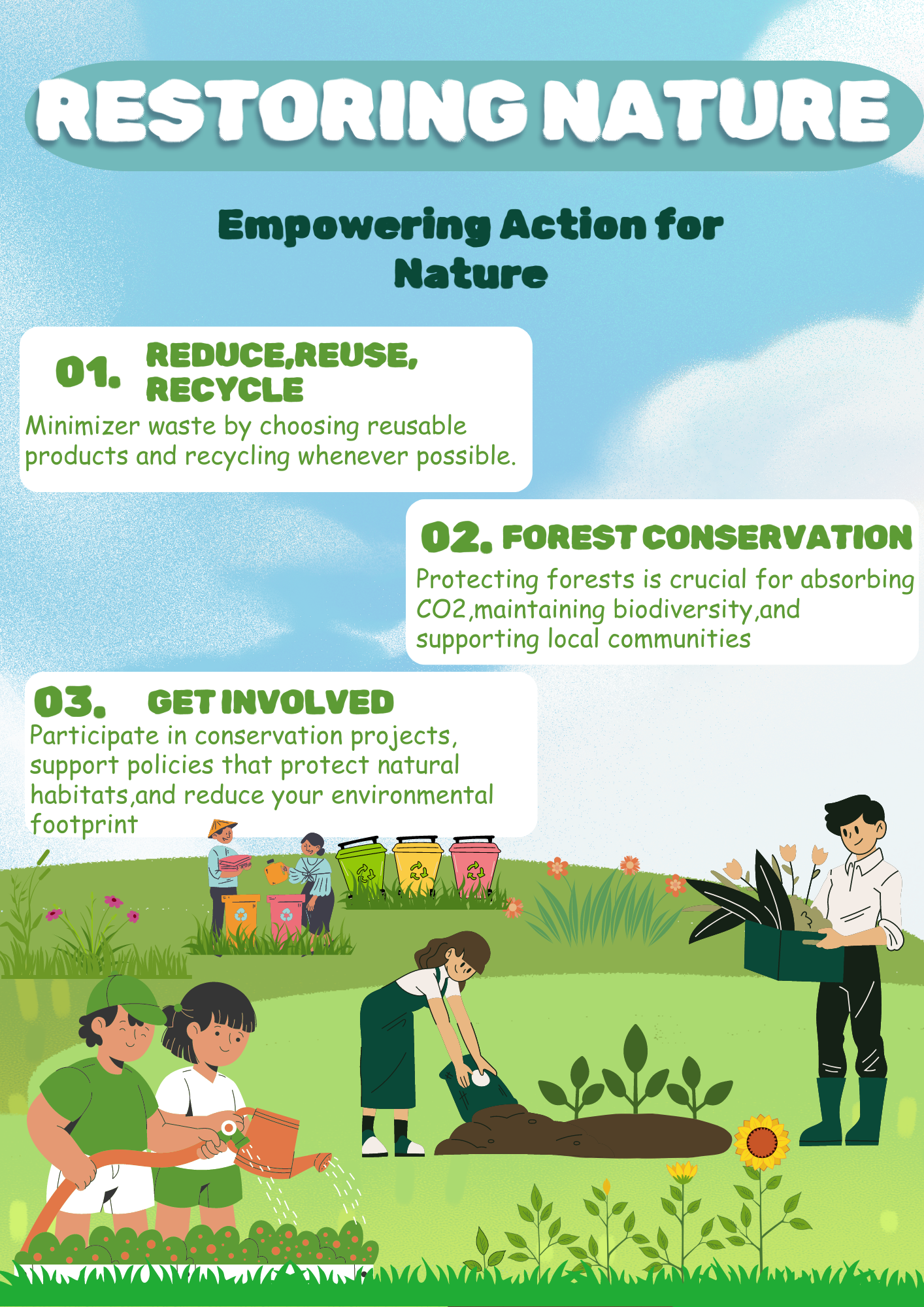 RESTORING NATURE

Empowering Action for Nature

01. REDUCE,REUSE, RECYCLE
Minimizer waste by choosing reusable products and recycling whenever possible.

02. FOREST CONSERVATION
Protecting forests is crucial for absorbing CO2,maintaining biodiversity,and supporting local communities

03. GET INVOLVED
Participate in conservation projects, support policies that protect natural habitats,and reduce your environmental footprint